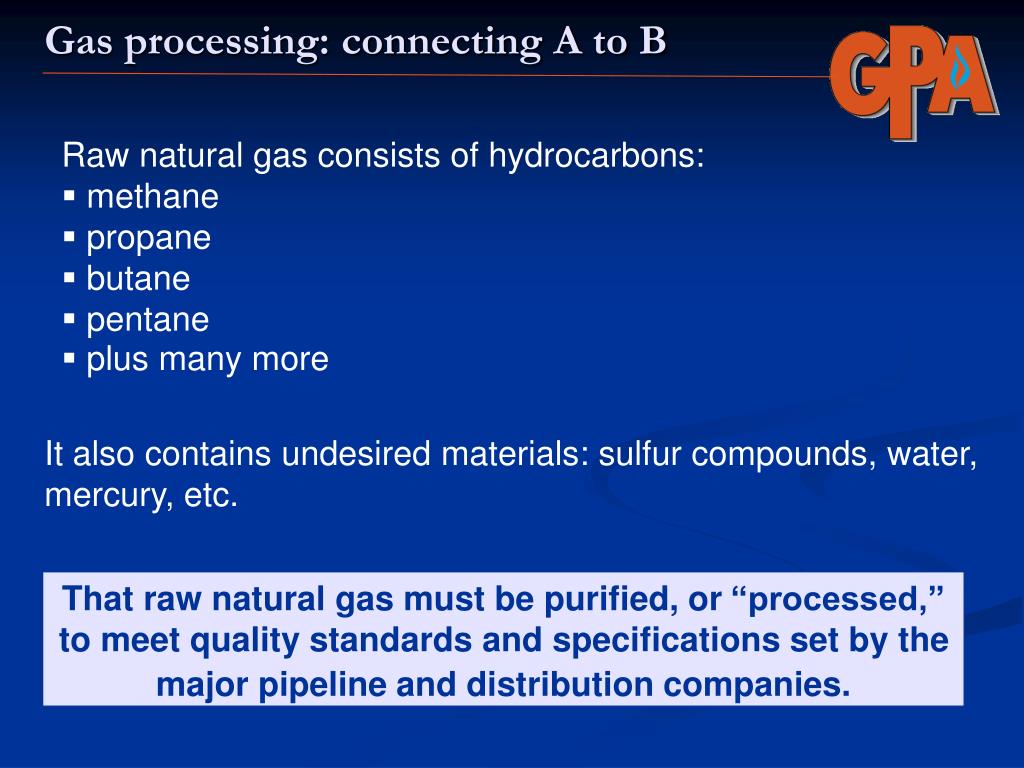 Gas processing: connecting A to B

GPA

Raw natural gas consists of hydrocarbons:
▪ methane
▪ propane
▪ butane
▪ pentane
▪ plus many more

It also contains undesired materials: sulfur compounds, water, mercury, etc.

That raw natural gas must be purified, or “processed,” to meet quality standards and specifications set by the major pipeline and distribution companies.